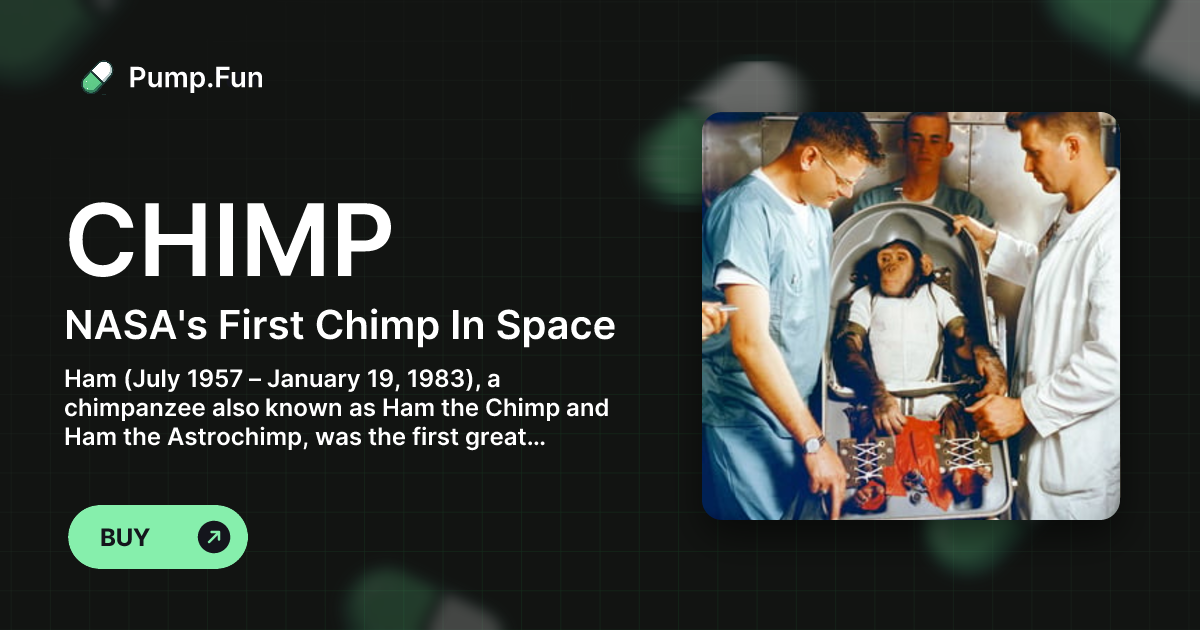 Pump.Fun

CHIMP

NASA's First Chimp In Space

Ham (July 1957 – January 19, 1983), a chimpanzee also known as Ham the Chimp and Ham the Astrochimp, was the first great...

BUY